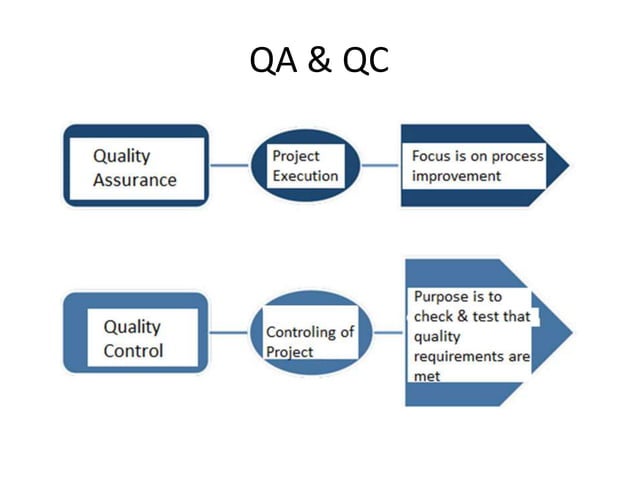 QA & QC

Quality Assurance

Project Execution

Focus is on process improvement

Quality Control

Controling of Project

Purpose is to check & test that quality requirements are met